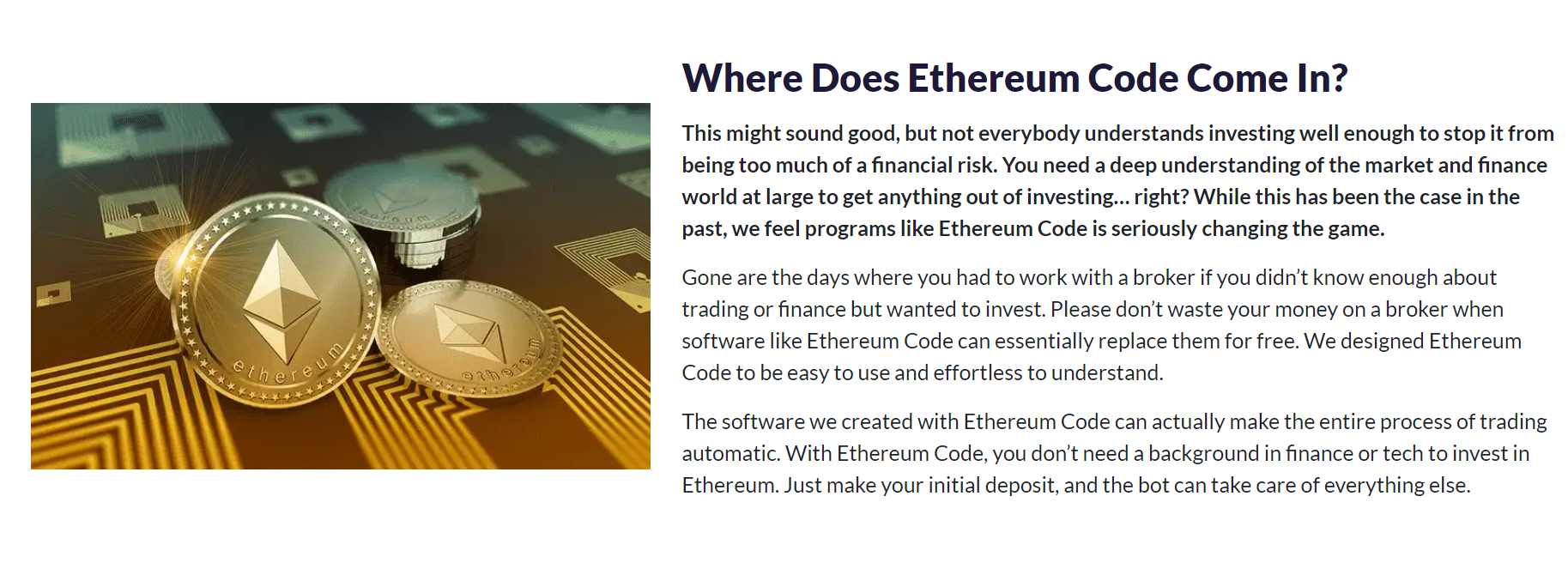 ethereum

ethereum

ethereum

Where Does Ethereum Code Come In?

This might sound good, but not everybody understands investing well enough to stop it from being too much of a financial risk. You need a deep understanding of the market and finance world at large to get anything out of investing… right? While this has been the case in the past, we feel programs like Ethereum Code is seriously changing the game.

Gone are the days where you had to work with a broker if you didn't know enough about trading or finance but wanted to invest. Please don't waste your money on a broker when software like Ethereum Code can essentially replace them for free. We designed Ethereum Code to be easy to use and effortless to understand.

The software we created with Ethereum Code can actually make the entire process of trading automatic. With Ethereum Code, you don't need a background in finance or tech to invest in Ethereum. Just make your initial deposit, and the bot can take care of everything else.